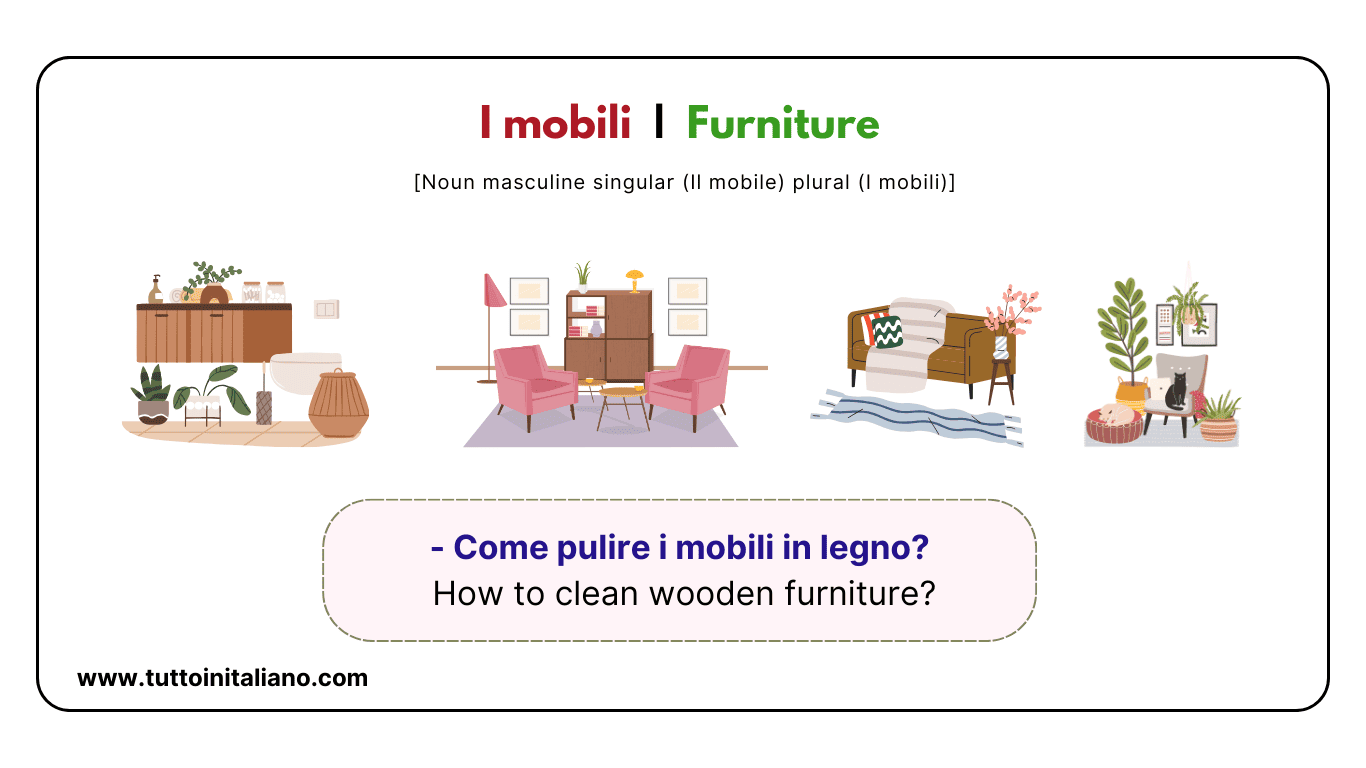 I mobili | Furniture

[Noun masculine singular (Il mobile) plural (I mobili)]

- Come pulire i mobili in legno?
How to clean wooden furniture?

www.tuttoinitaliano.com